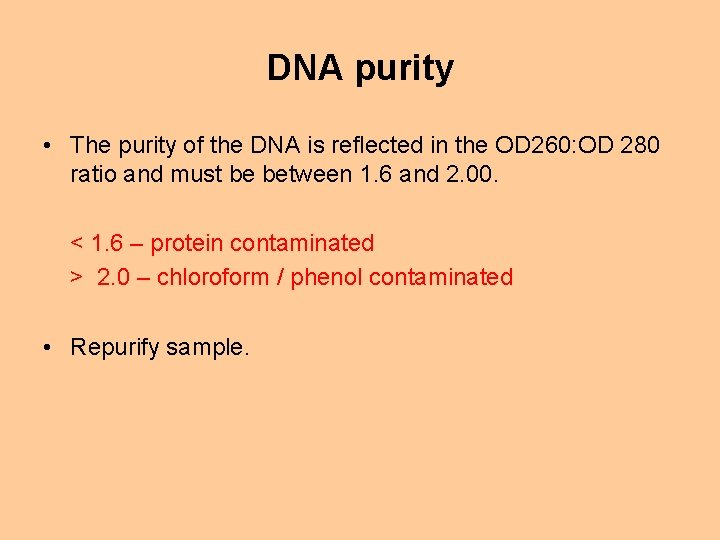 DNA purity

• The purity of the DNA is reflected in the OD260:OD 280 ratio and must be between 1.6 and 2.00.

< 1.6 – protein contaminated
> 2.0 – chloroform / phenol contaminated

• Repurify sample.